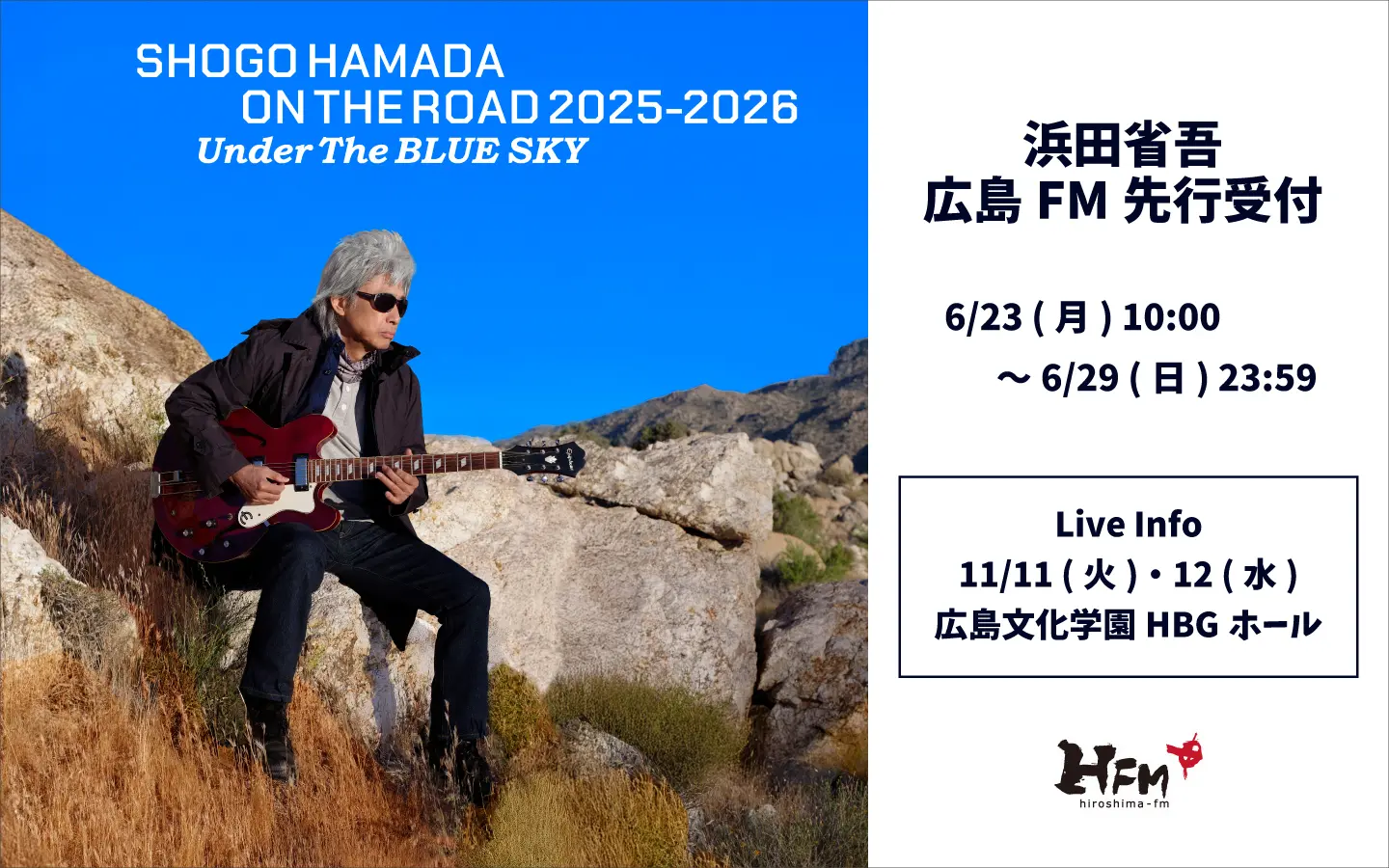 SHOGO HAMADA
ON THE ROAD 2025-2026
Under The BLUE SKY

浜田省吾
広島 FM 先行受付

6/23 ( 月 ) 10:00
～ 6/29 ( 日 ) 23:59

Live Info
11/11 ( 火 )・12 ( 水 )
広島文化学園 HBG ホール

HFM
hiroshima-fm